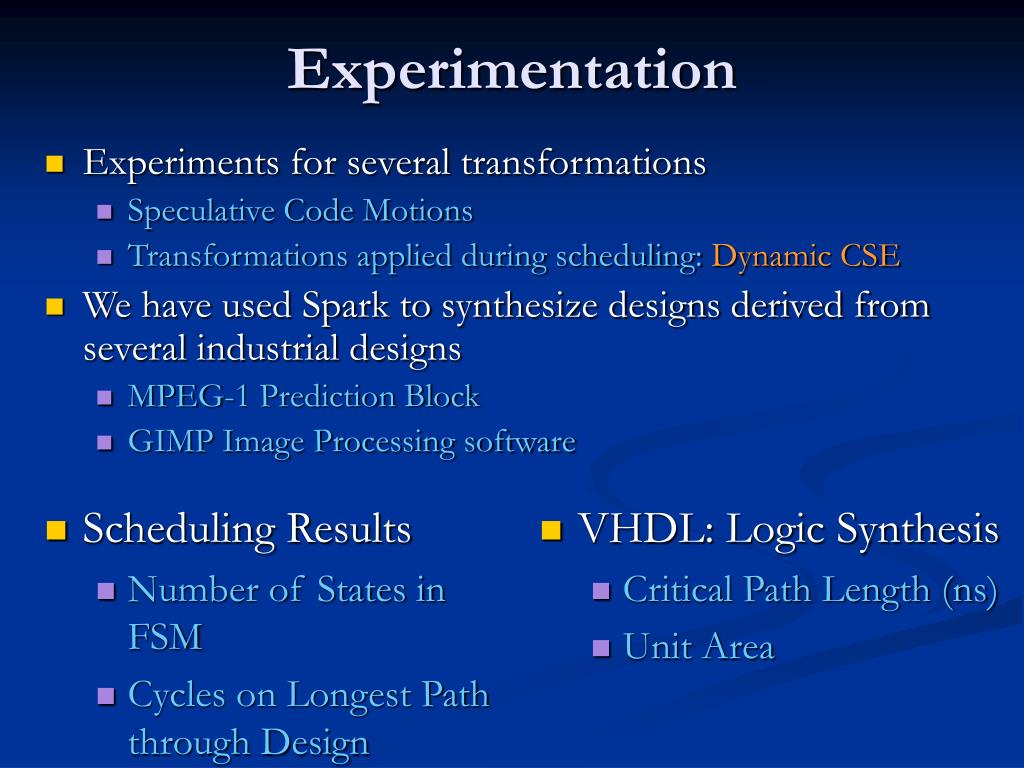 Experimentation

Experiments for several transformations

Speculative Code Motions

Transformations applied during scheduling: Dynamic CSE

We have used Spark to synthesize designs derived from several industrial designs

MPEG-1 Prediction Block

GIMP Image Processing software

Scheduling Results

Number of States in FSM

Cycles on Longest Path through Design

VHDL: Logic Synthesis

Critical Path Length (ns)

Unit Area